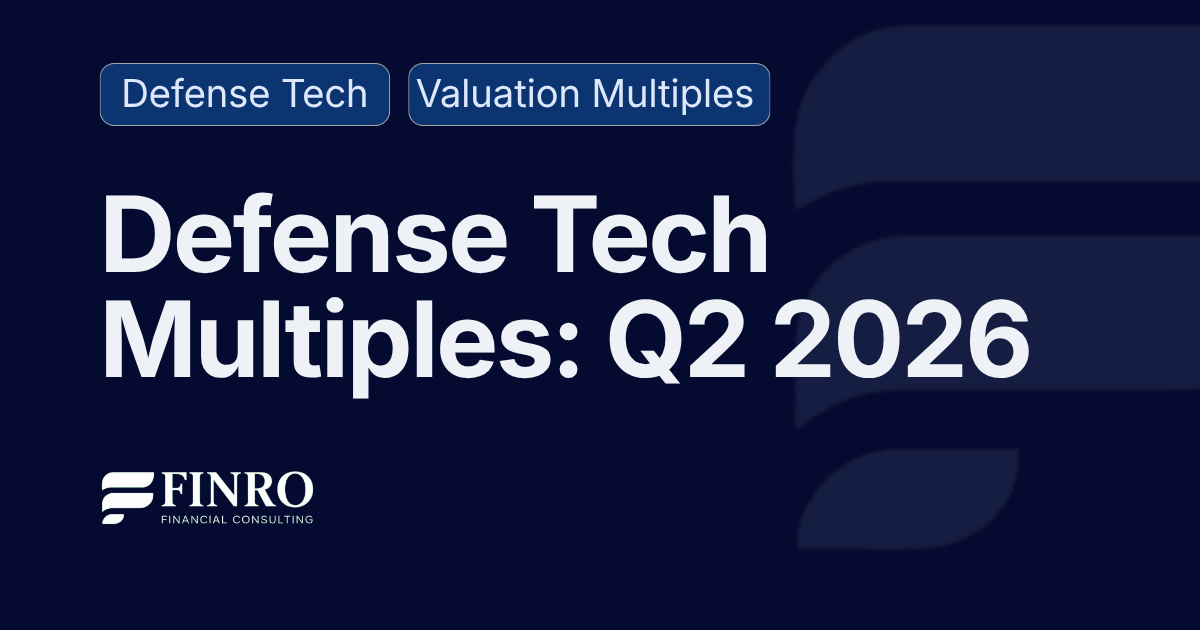 Defense Tech
Valuation Multiples

Defense Tech Multiples: Q2 2026

FINRO
FINANCIAL CONSULTING